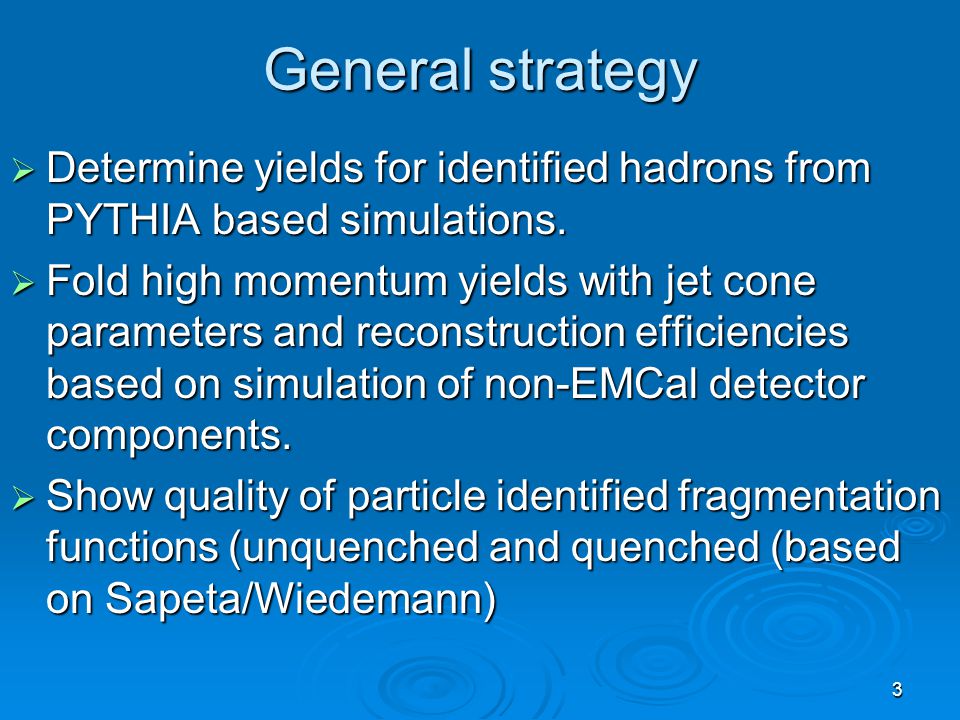 General strategy

➢ Determine yields for identified hadrons from PYTHIA based simulations.

➢ Fold high momentum yields with jet cone parameters and reconstruction efficiencies based on simulation of non-EMCal detector components.

➢ Show quality of particle identified fragmentation functions (unquenched and quenched (based on Sapeta/Wiedemann)

3